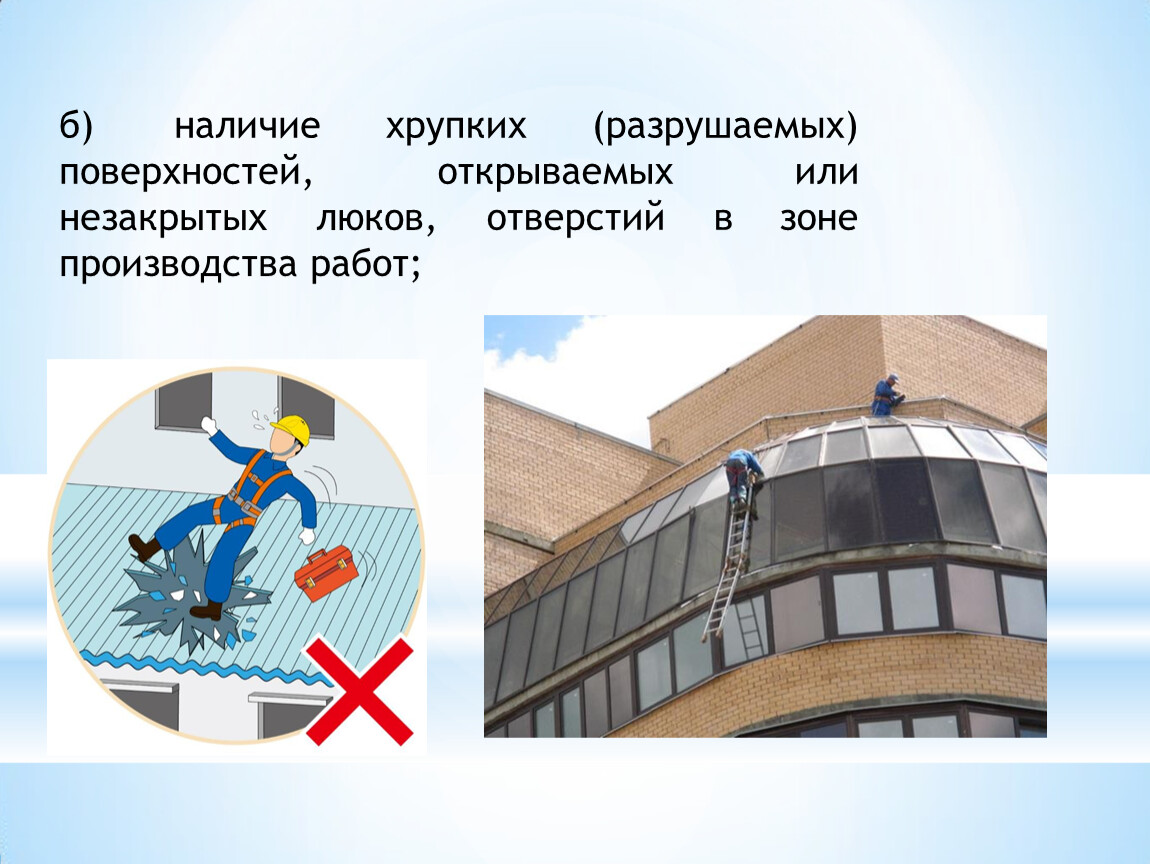 б) наличие хрупких (разрушаемых) поверхностей, открываемых или незакрытых люков, отверстий в зоне производства работ;